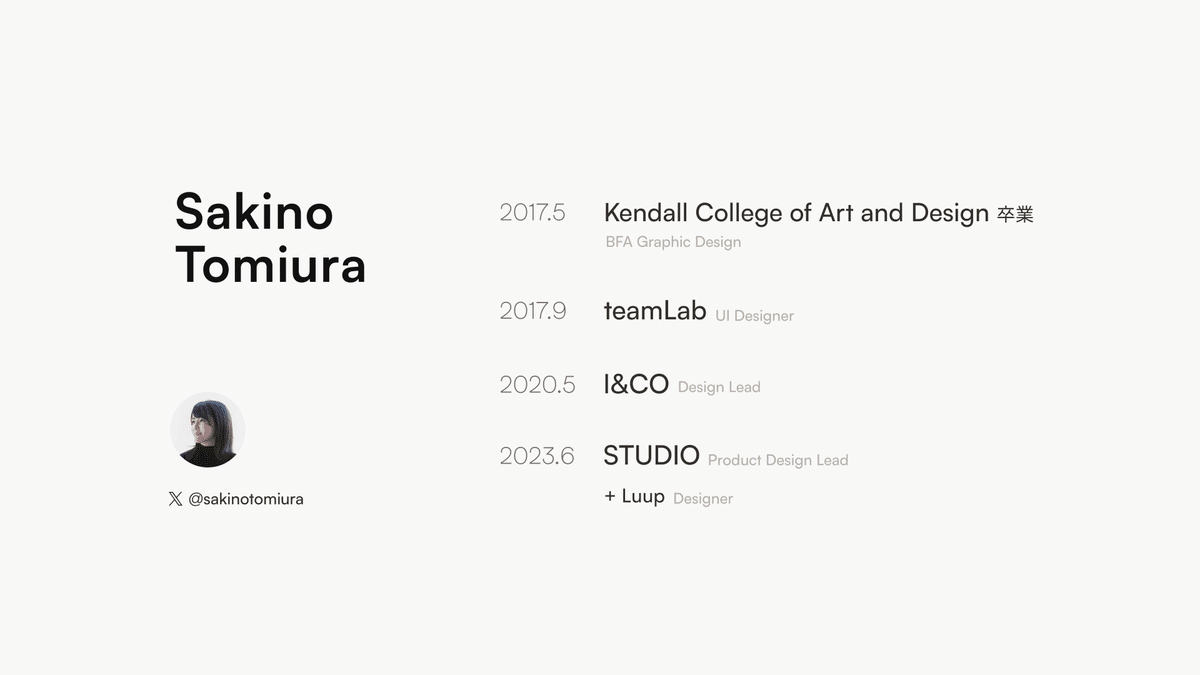 Sakino Tomiura

@sakinotomiura

2017.5 Kendall College of Art and Design 卒業
BFA Graphic Design

2017.9 teamLab UI Designer

2020.5 I&CO Design Lead

2023.6 STUDIO Product Design Lead
+ Luup Designer